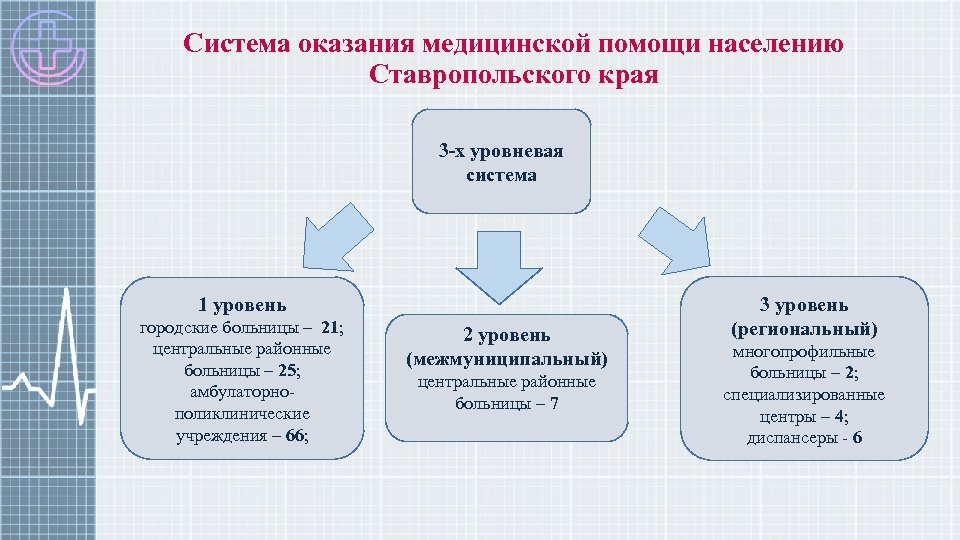 Система оказания медицинской помощи населению Ставропольского края

3-х уровневая система

1 уровень
городские больницы – 21;
центральные районные больницы – 25;
амбулаторно-поликлинические учреждения – 66;

2 уровень
(межмуниципальный)
центральные районные больницы – 7

3 уровень
(региональный)
многопрофильные больницы – 2;
специализированные центры – 4;
диспансеры - 6